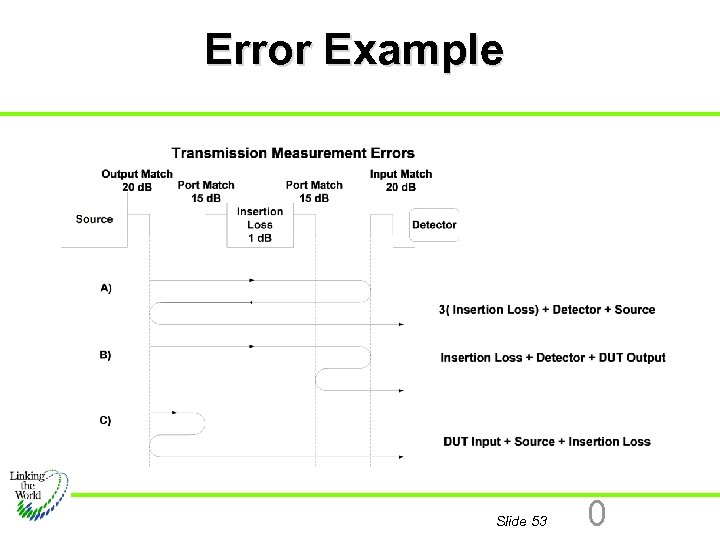 Error Example

Transmission Measurement Errors

Output Match
20 dB

Port Match
15 dB

Port Match
15 dB

Input Match
20 dB

Source

Insertion
Loss
1 dB

Detector

A)

3( Insertion Loss) + Detector + Source

B)

Insertion Loss + Detector + DUT Output

C)

DUT Input + Source + Insertion Loss

Linking the World

Slide 53

0